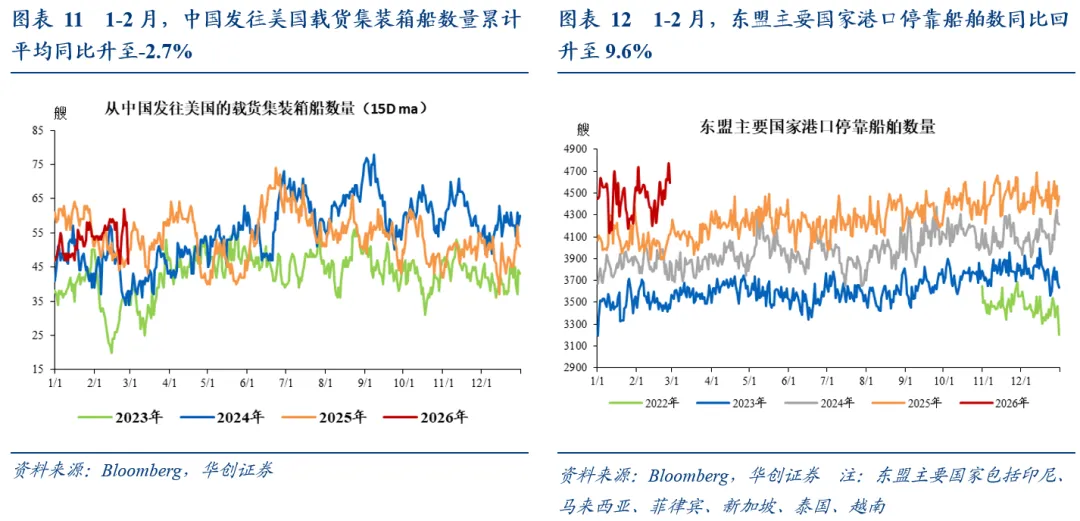 图表 11 1-2 月，中国发往美国载货集装箱船数量累计平均同比升至-2.7%

艘

从中国发往美国的载货集装箱船数量（15D ma）

85
75
65
55
45
35
25
15

1/1 2/1 3/1 4/1 5/1 6/1 7/1 8/1 9/1 10/1 11/1 12/1

2023年 2024年 2025年 2026年

资料来源：Bloomberg，华创证券

图表 12 1-2 月，东盟主要国家港口停靠船舶数同比回升至 9.6%

艘

东盟主要国家港口停靠船舶数量

4900
4700
4500
4300
4100
3900
3700
3500
3300
3100
2900

1/1 2/1 3/1 4/1 5/1 6/1 7/1 8/1 9/1 10/1 11/1 12/1

2022年 2023年 2024年 2025年 2026年

资料来源：Bloomberg，华创证券 注：东盟主要国家包括印尼、马来西亚、菲律宾、新加坡、泰国、越南